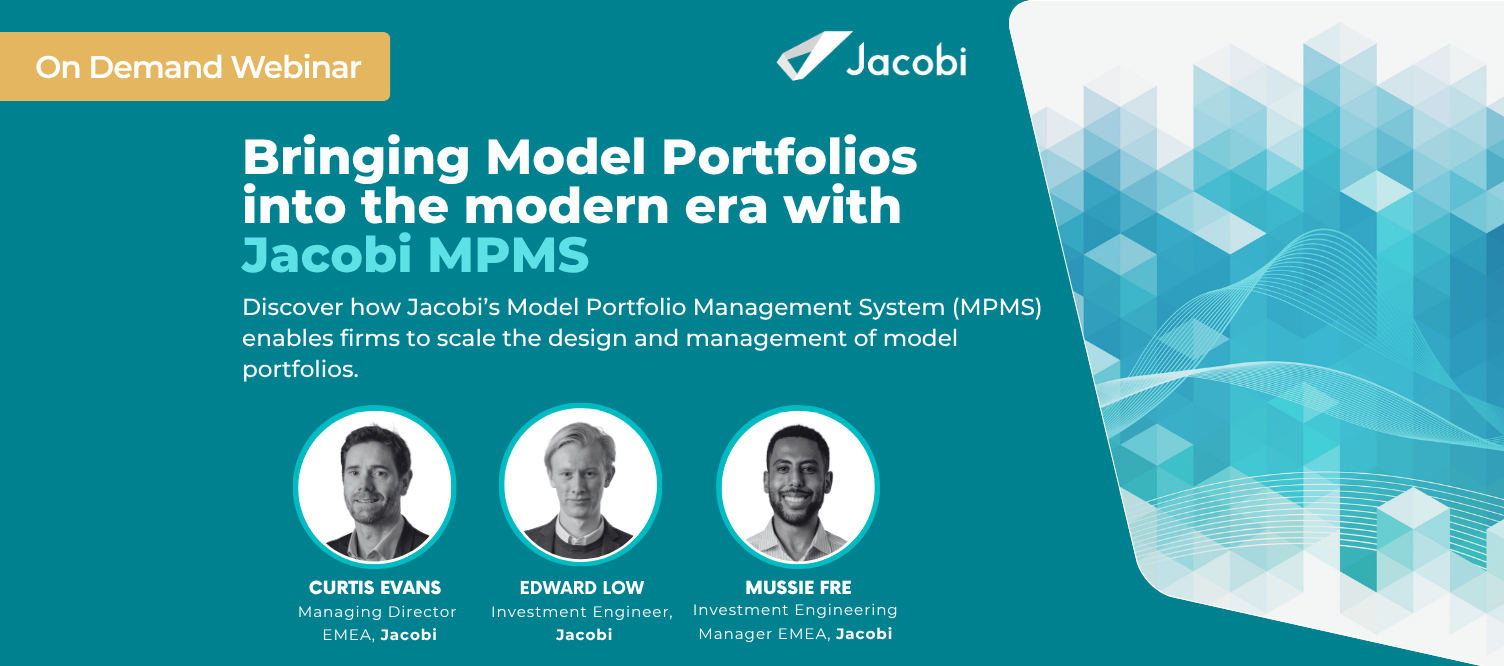 On Demand Webinar

Jacobi

Bringing Model Portfolios into the modern era with Jacobi MPMS

Discover how Jacobi's Model Portfolio Management System (MPMS) enables firms to scale the design and management of model portfolios.

CURTIS EVANS
Managing Director EMEA, Jacobi

EDWARD LOW
Investment Engineer, Jacobi

MUSSIE FRE
Investment Engineering Manager EMEA, Jacobi